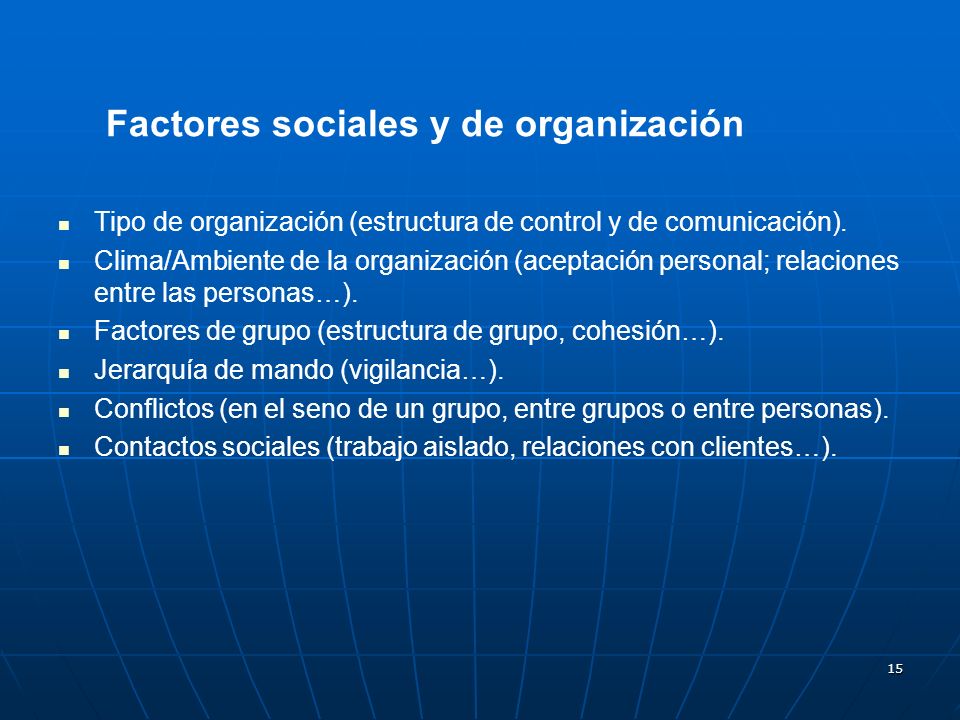 Factores sociales y de organización

- Tipo de organización (estructura de control y de comunicación).
- Clima/Ambiente de la organización (aceptación personal; relaciones entre las personas…).
- Factores de grupo (estructura de grupo, cohesión…).
- Jerarquía de mando (vigilancia…).
- Conflictos (en el seno de un grupo, entre grupos o entre personas).
- Contactos sociales (trabajo aislado, relaciones con clientes…).

15